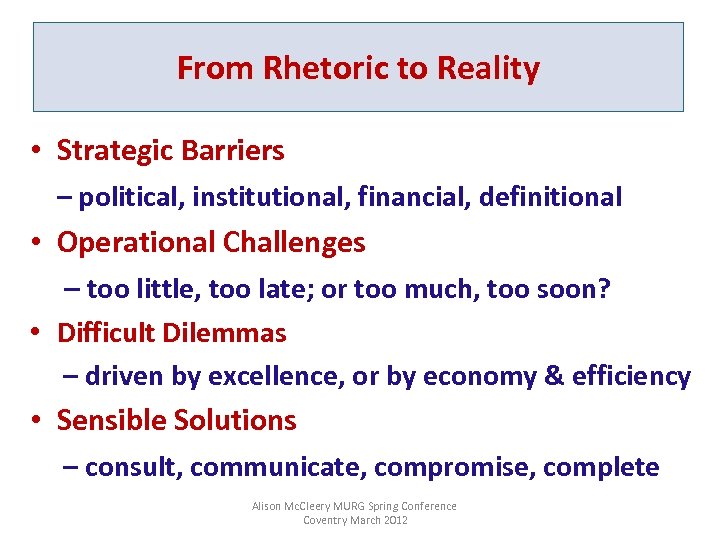 From Rhetoric to Reality

• Strategic Barriers
– political, institutional, financial, definitional
• Operational Challenges
– too little, too late; or too much, too soon?
• Difficult Dilemmas
– driven by excellence, or by economy & efficiency
• Sensible Solutions
– consult, communicate, compromise, complete

Alison McCleery MURG Spring Conference
Coventry March 2012